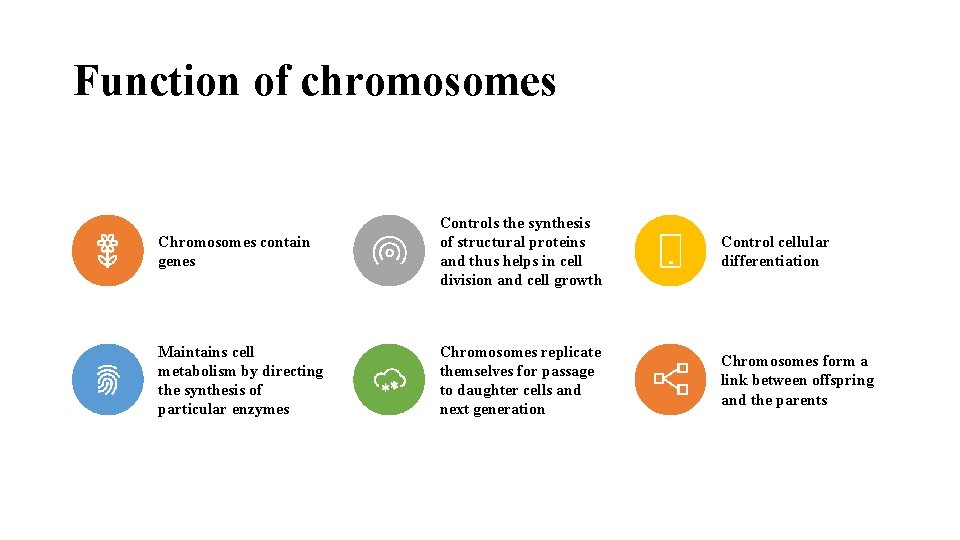 Function of chromosomes

Chromosomes contain genes

Controls the synthesis of structural proteins and thus helps in cell division and cell growth

Control cellular differentiation

Maintains cell metabolism by directing the synthesis of particular enzymes

Chromosomes replicate themselves for passage to daughter cells and next generation

Chromosomes form a link between offspring and the parents